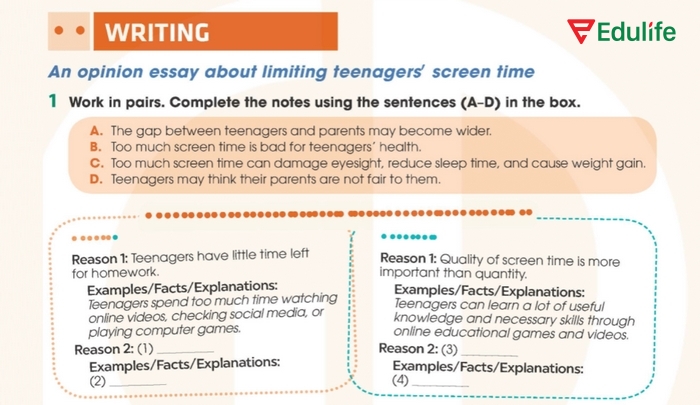 WRITING

Edulife

An opinion essay about limiting teenagers' screen time

1 Work in pairs. Complete the notes using the sentences (A–D) in the box.

A. The gap between teenagers and parents may become wider.
B. Too much screen time is bad for teenagers' health.
C. Too much screen time can damage eyesight, reduce sleep time, and cause weight gain.
D. Teenagers may think their parents are not fair to them.

Reason 1: Teenagers have little time left for homework.
Examples/Facts/Explanations:
Teenagers spend too much time watching online videos, checking social media, or playing computer games.
Reason 2: (1) ________
Examples/Facts/Explanations:
(2) ________

Reason 1: Quality of screen time is more important than quantity.
Examples/Facts/Explanations:
Teenagers can learn a lot of useful knowledge and necessary skills through online educational games and videos.
Reason 2: (3) ________
Examples/Facts/Explanations:
(4) ________